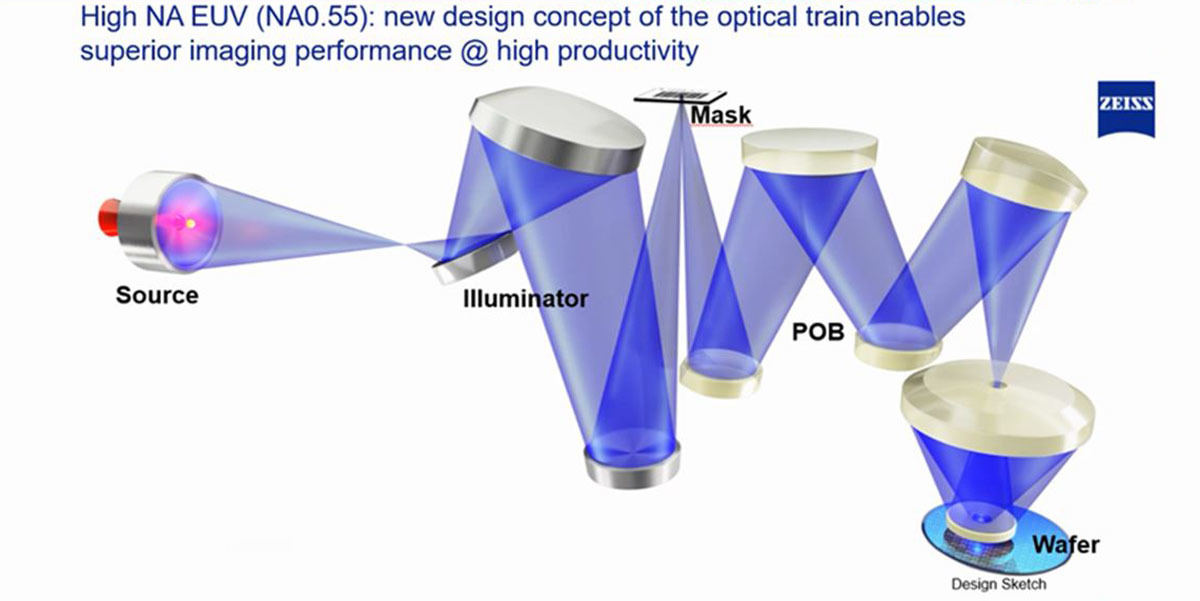 High NA EUV (NA0.55): new design concept of the optical train enables superior imaging performance @ high productivity

ZEISS

Mask

Source

Illuminator

POB

Wafer

Design Sketch